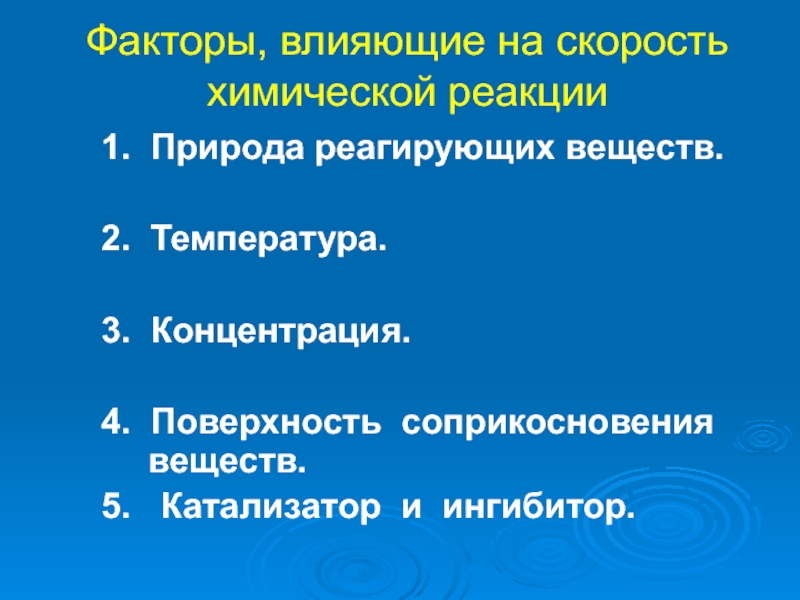 Факторы, влияющие на скорость химической реакции

1. Природа реагирующих веществ.

2. Температура.

3. Концентрация.

4. Поверхность соприкосновения веществ.

5. Катализатор и ингибитор.